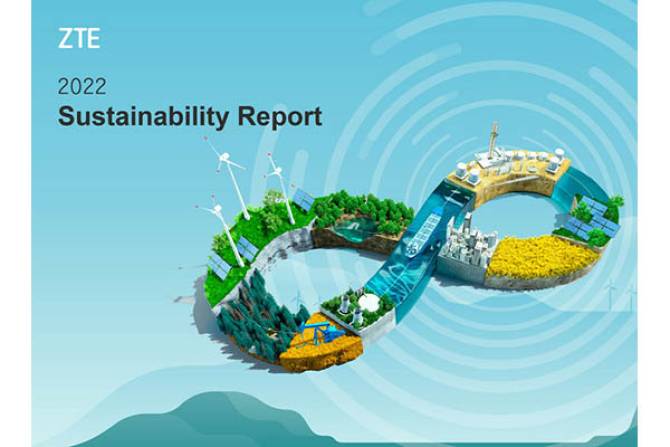 ZTE

2022
Sustainability Report